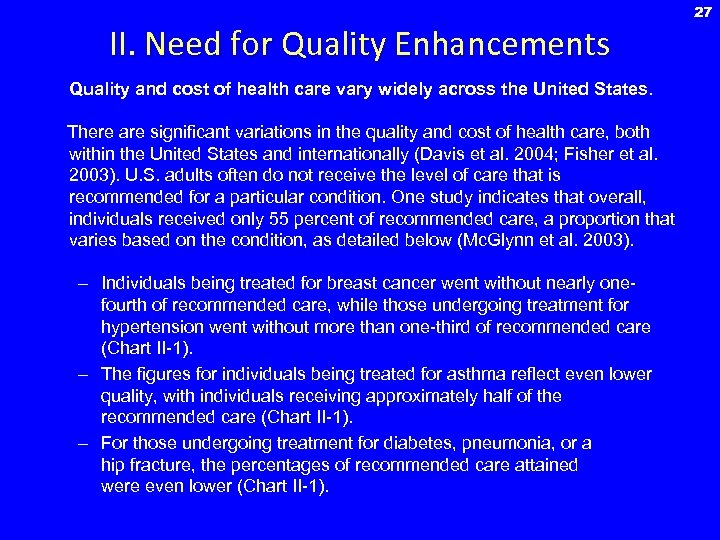 27

II. Need for Quality Enhancements

Quality and cost of health care vary widely across the United States.

There are significant variations in the quality and cost of health care, both within the United States and internationally (Davis et al. 2004; Fisher et al. 2003). U.S. adults often do not receive the level of care that is recommended for a particular condition. One study indicates that overall, individuals received only 55 percent of recommended care, a proportion that varies based on the condition, as detailed below (McGlynn et al. 2003).

– Individuals being treated for breast cancer went without nearly one-fourth of recommended care, while those undergoing treatment for hypertension went without more than one-third of recommended care (Chart II-1).
– The figures for individuals being treated for asthma reflect even lower quality, with individuals receiving approximately half of the recommended care (Chart II-1).
– For those undergoing treatment for diabetes, pneumonia, or a hip fracture, the percentages of recommended care attained were even lower (Chart II-1).